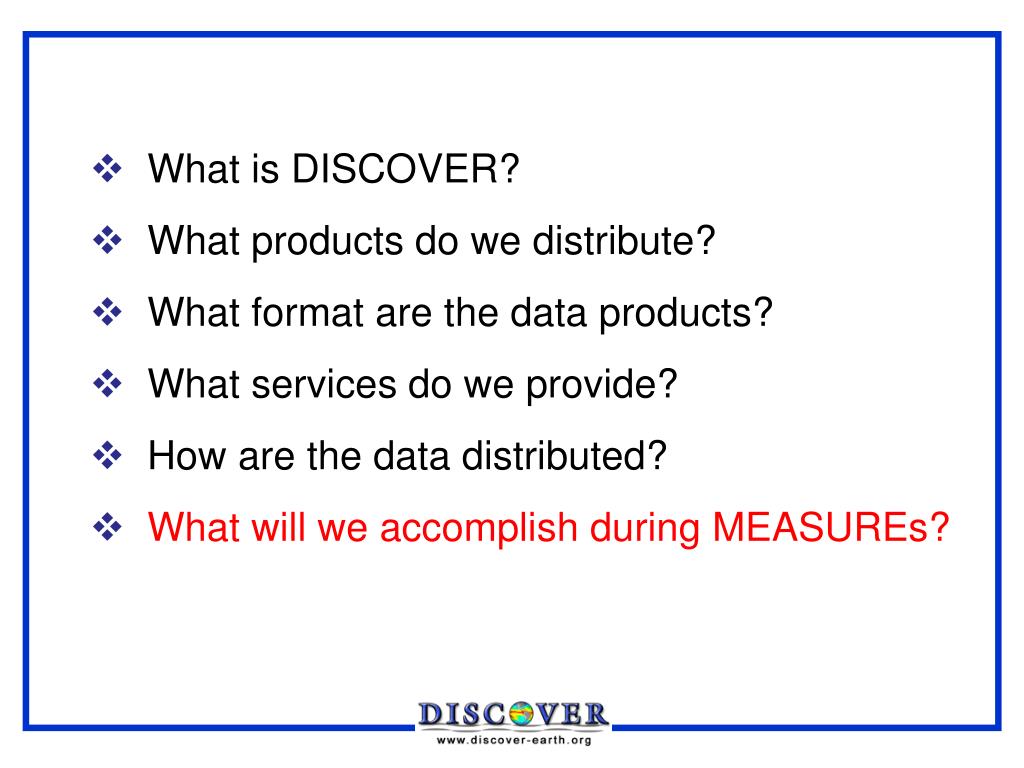 ❖ What is DISCOVER?

❖ What products do we distribute?

❖ What format are the data products?

❖ What services do we provide?

❖ How are the data distributed?

❖ What will we accomplish during MEASUREs?

DISCOVER
www.discover-earth.org